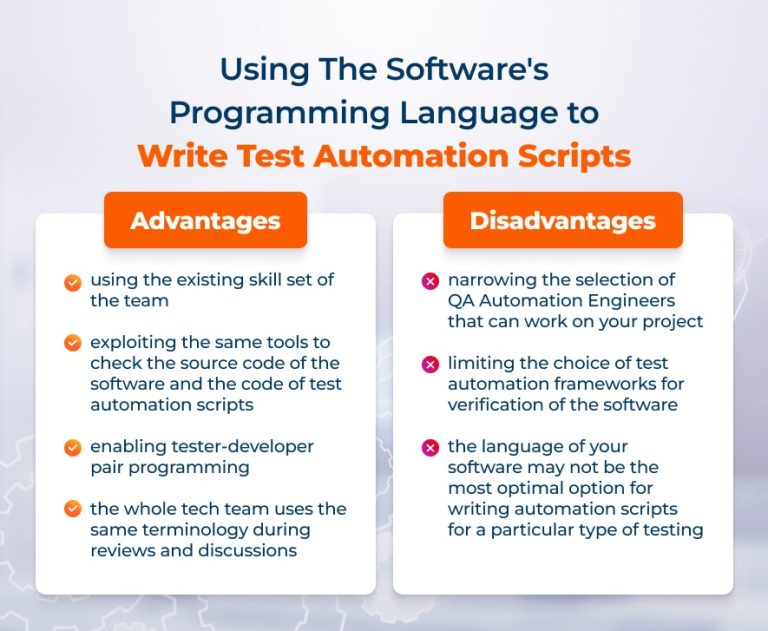 Using The Software's Programming Language to Write Test Automation Scripts

Advantages

using the existing skill set of the team

exploiting the same tools to check the source code of the software and the code of test automation scripts

enabling tester-developer pair programming

the whole tech team uses the same terminology during reviews and discussions

Disadvantages

narrowing the selection of QA Automation Engineers that can work on your project

limiting the choice of test automation frameworks for verification of the software

the language of your software may not be the most optimal option for writing automation scripts for a particular type of testing